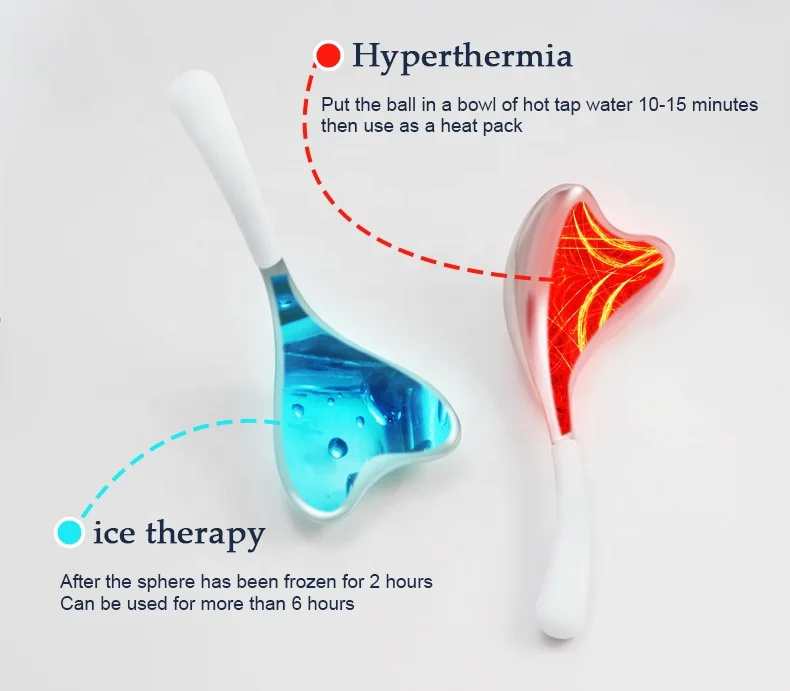 Hyperthermia

Put the ball in a bowl of hot tap water 10-15 minutes then use as a heat pack

ice therapy

After the sphere has been frozen for 2 hours
Can be used for more than 6 hours